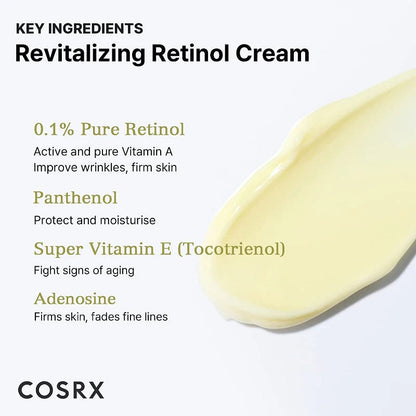 KEY INGREDIENTS
Revitalizing Retinol Cream

0.1% Pure Retinol
Active and pure Vitamin A
Improve wrinkles, firm skin

Panthenol
Protect and moisturise

Super Vitamin E (Tocotrienol)
Fight signs of aging

Adenosine
Firms skin, fades fine lines

COSRX